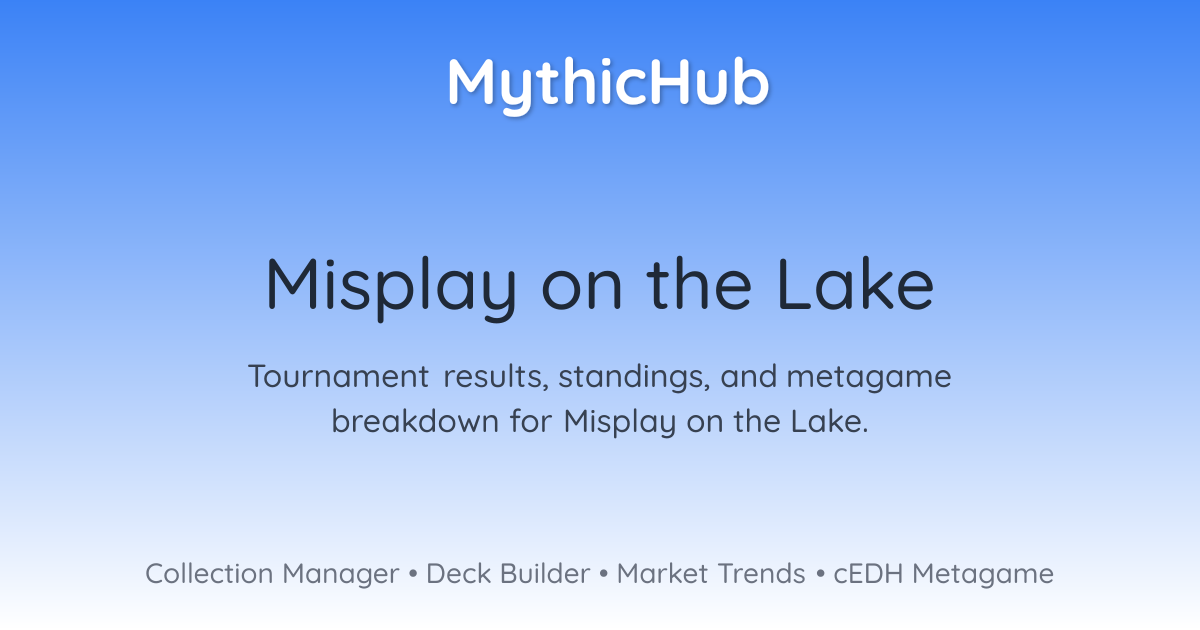 MythicHub

Misplay on the Lake

Tournament results, standings, and metagame breakdown for Misplay on the Lake.

Collection Manager • Deck Builder • Market Trends • cEDH Metagame